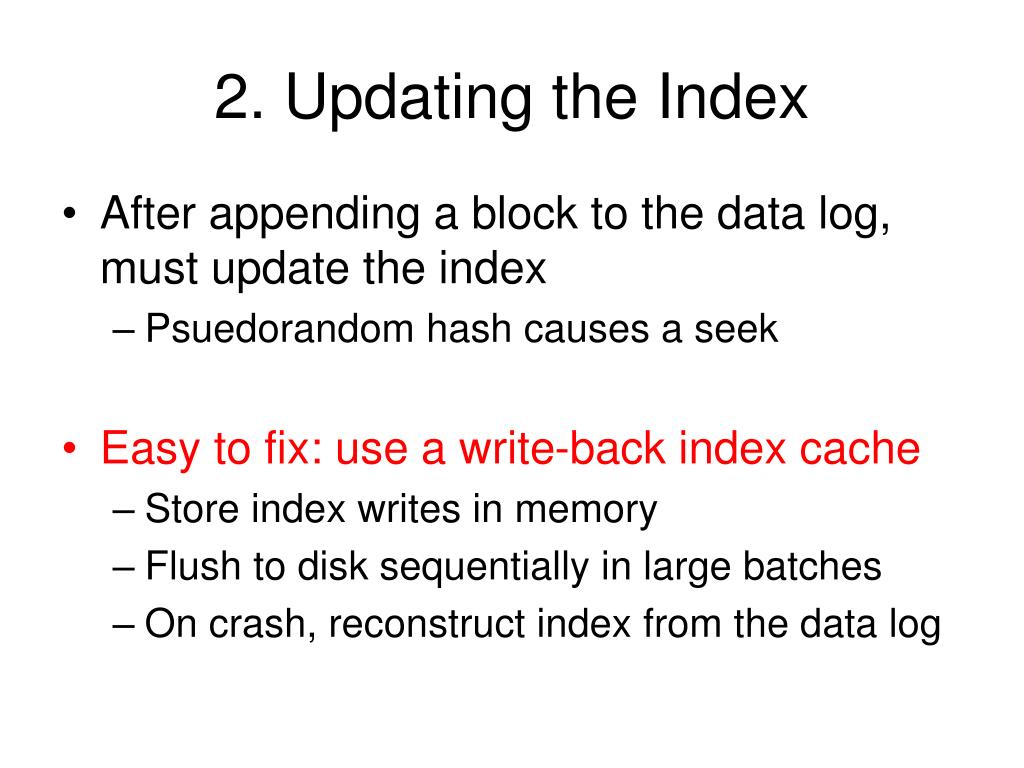 2. Updating the Index

• After appending a block to the data log, must update the index
– Psuedorandom hash causes a seek

• Easy to fix: use a write-back index cache
– Store index writes in memory
– Flush to disk sequentially in large batches
– On crash, reconstruct index from the data log